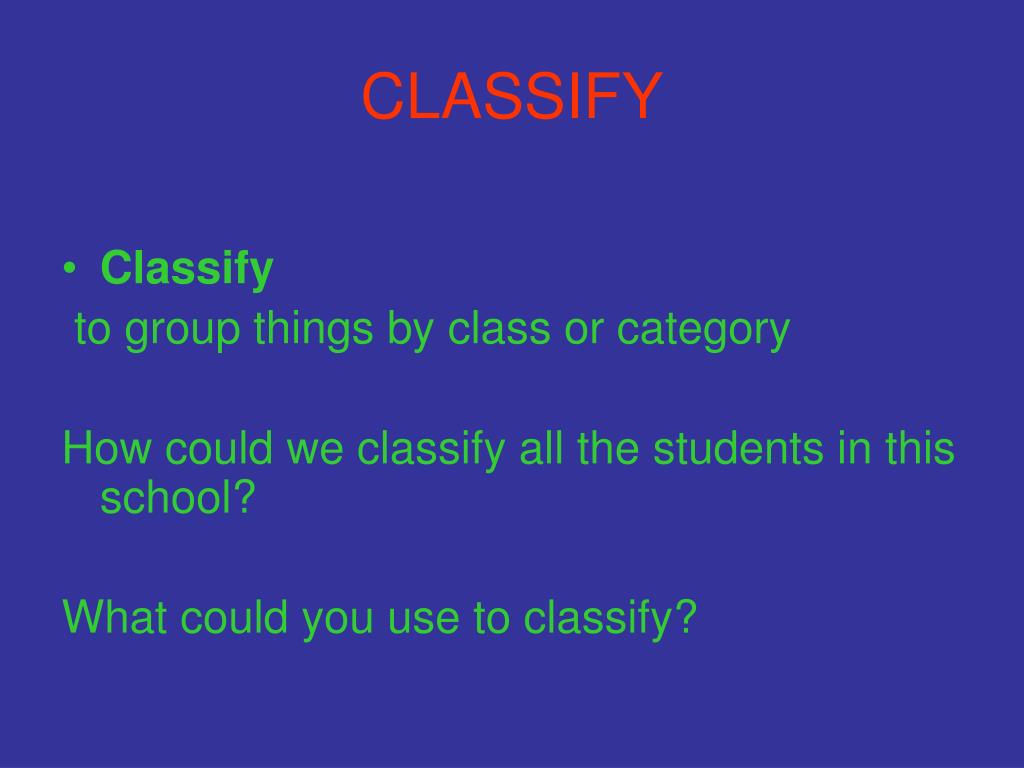 CLASSIFY

• Classify
to group things by class or category

How could we classify all the students in this school?

What could you use to classify?